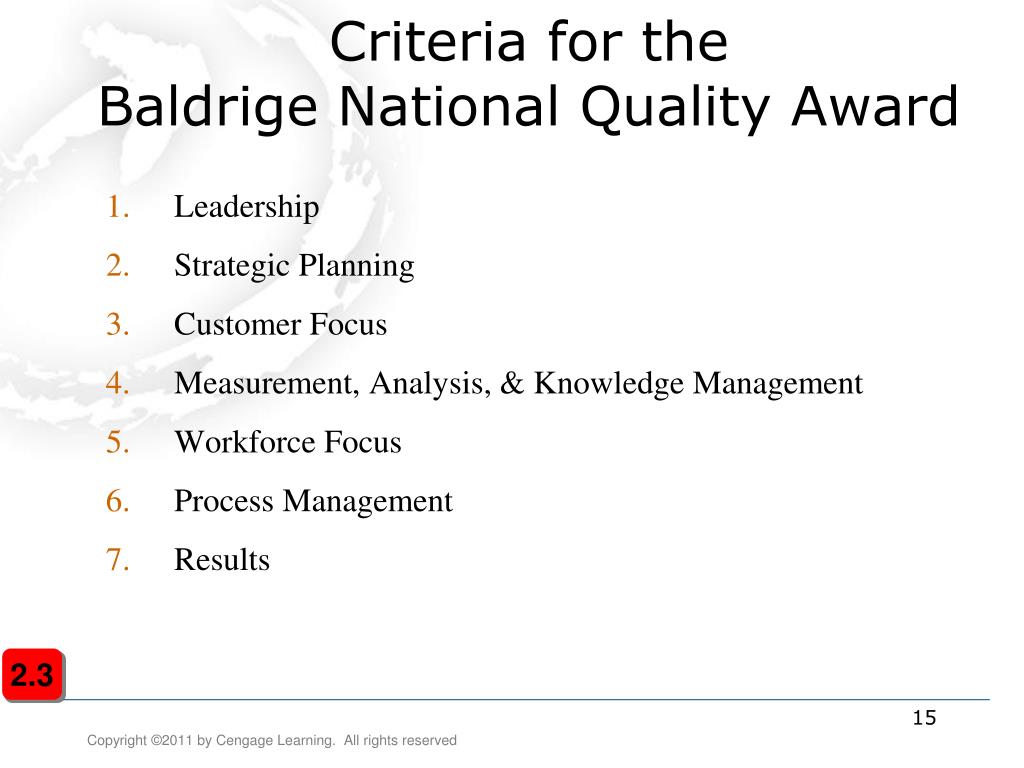 Criteria for the
Baldrige National Quality Award

1. Leadership
2. Strategic Planning
3. Customer Focus
4. Measurement, Analysis, & Knowledge Management
5. Workforce Focus
6. Process Management
7. Results

2.3

15

Copyright ©2011 by Cengage Learning. All rights reserved